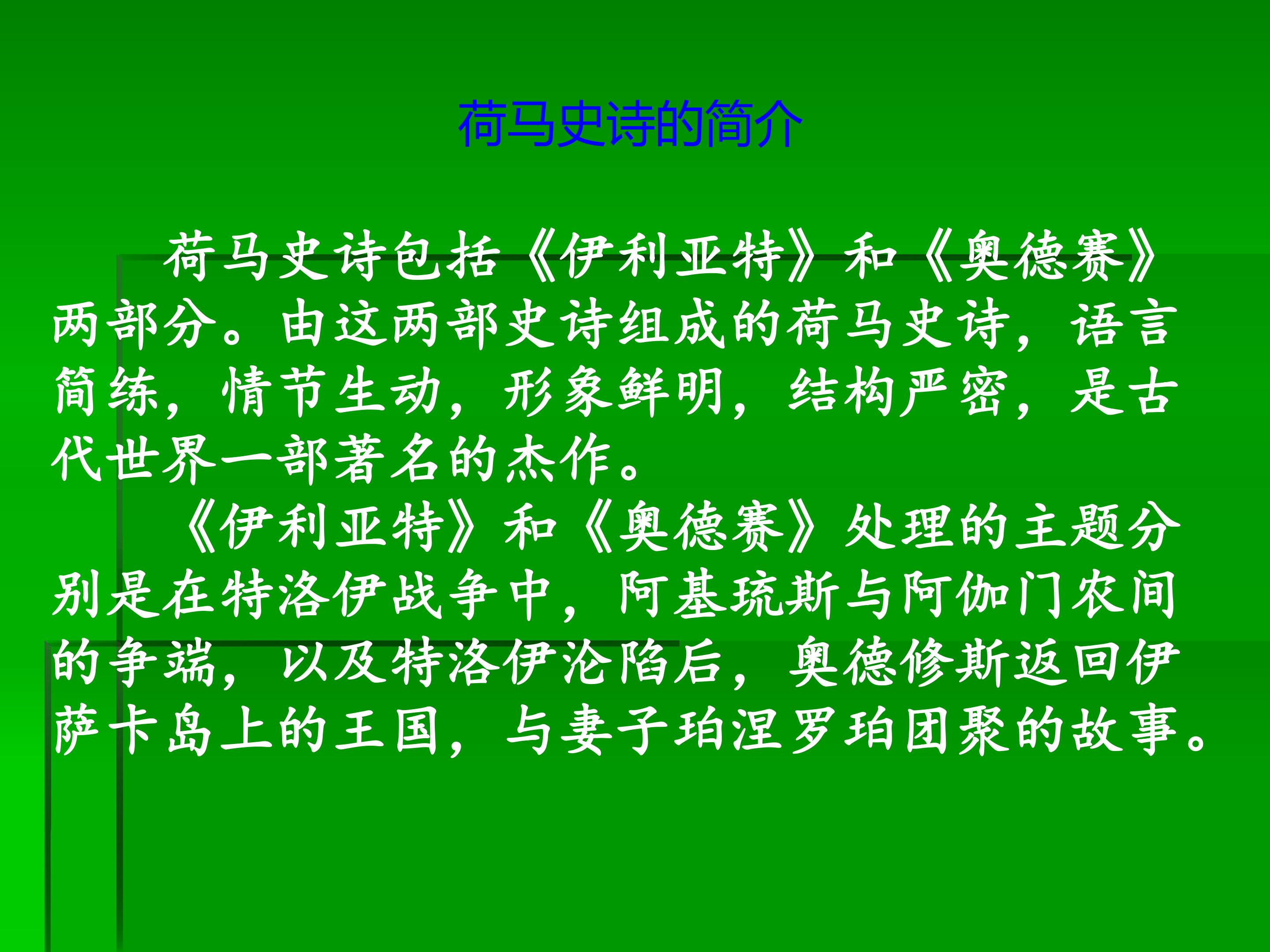 荷马史诗的简介

荷马史诗包括《伊利亚特》和《奥德赛》两部分。由这两部史诗组成的荷马史诗，语言简练，情节生动，形象鲜明，结构严密，是古代世界一部著名的杰作。

《伊利亚特》和《奥德赛》处理的主题分别是在特洛伊战争中，阿基琉斯与阿伽门农间的争端，以及特洛伊沦陷后，奥德修斯返回伊萨卡岛上的王国，与妻子珀涅罗珀团聚的故事。